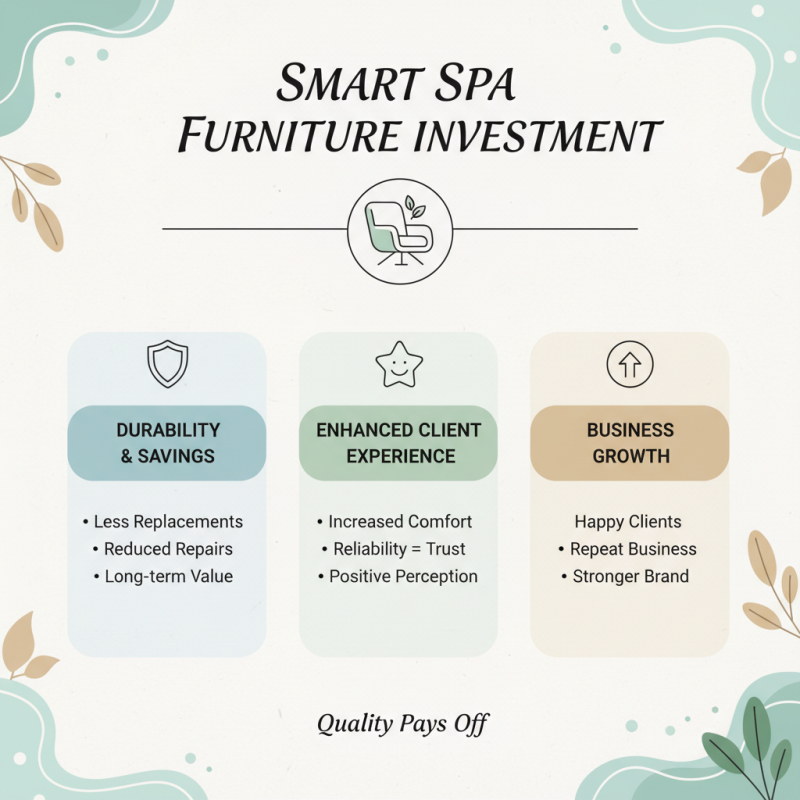 SMART SPA FURNITURE INVESTMENT

DURABILITY & SAVINGS

• Less Replacements
• Reduced Repairs
• Long-term Value

ENHANCED CLIENT EXPERIENCE

• Increased Comfort
• Reliability = Trust
• Positive Perception

BUSINESS GROWTH

Happy Clients
• Repeat Business
• Stronger Brand

Quality Pays Off